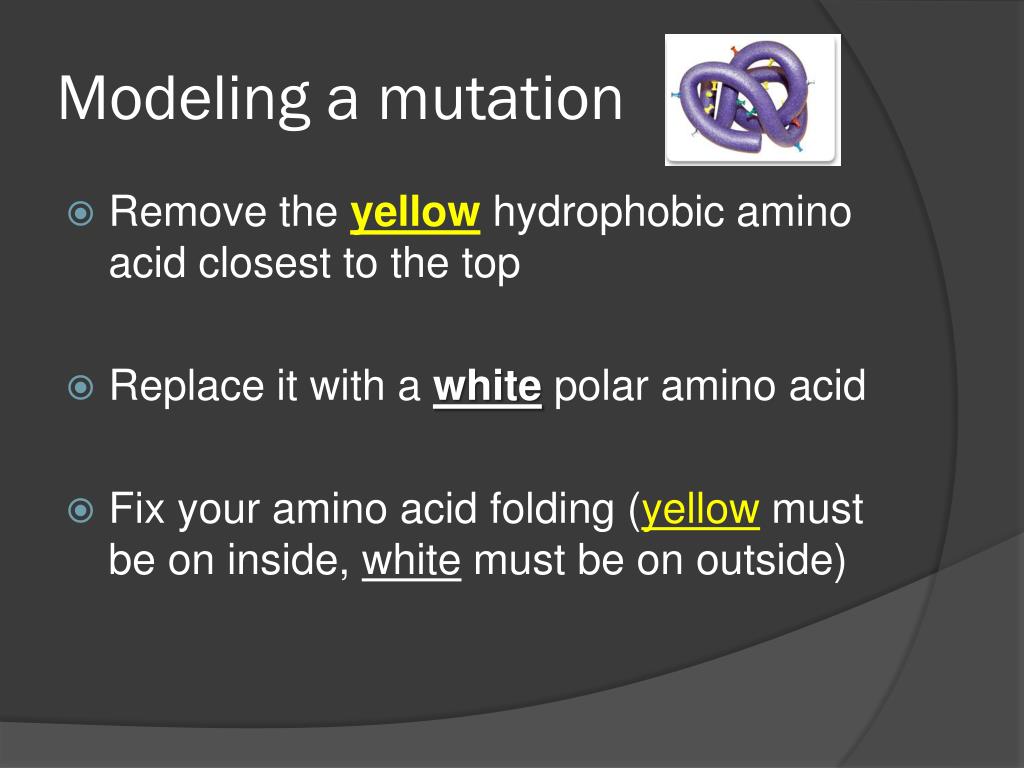 Modeling a mutation

Remove the yellow hydrophobic amino acid closest to the top

Replace it with a white polar amino acid

Fix your amino acid folding (yellow must be on inside, white must be on outside)